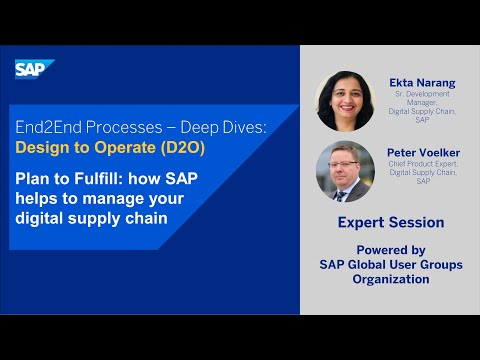 SAP

End2End Processes – Deep Dives:
Design to Operate (D2O)

Plan to Fulfill: how SAP helps to manage your digital supply chain

Ekta Narang
Sr. Development Manager, Digital Supply Chain, SAP

Peter Voelker
Chief Product Expert, Digital Supply Chain, SAP

Expert Session

Powered by SAP Global User Groups Organization